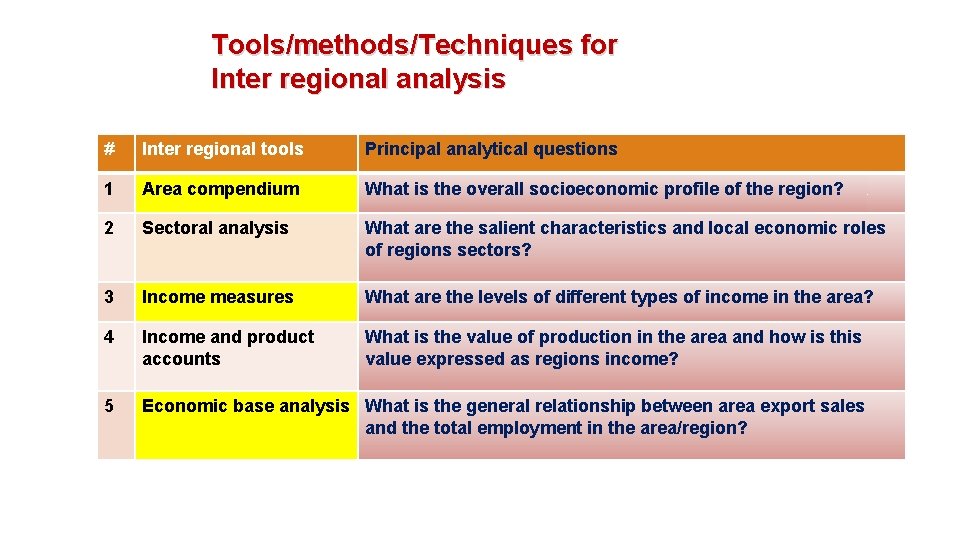 Tools/methods/Techniques for Inter regional analysis

| # | Inter regional tools | Principal analytical questions |
|---|---|---|
| 1 | Area compendium | What is the overall socioeconomic profile of the region? |
| 2 | Sectoral analysis | What are the salient characteristics and local economic roles of regions sectors? |
| 3 | Income measures | What are the levels of different types of income in the area? |
| 4 | Income and product accounts | What is the value of production in the area and how is this value expressed as regions income? |
| 5 | Economic base analysis | What is the general relationship between area export sales and the total employment in the area/region? |